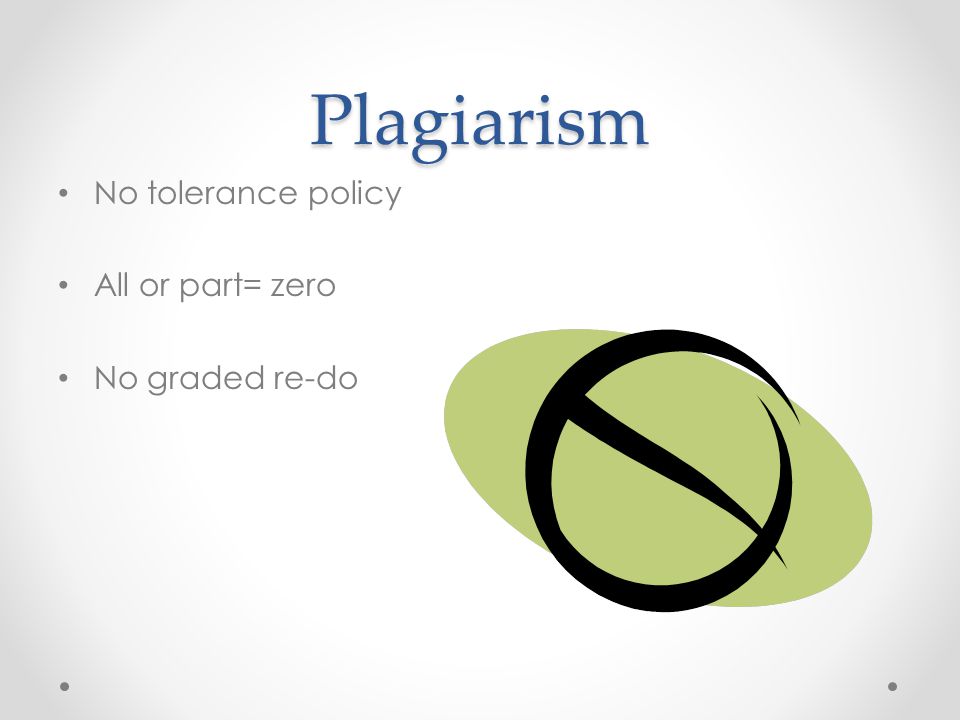 Plagiarism

• No tolerance policy

• All or part= zero

• No graded re-do